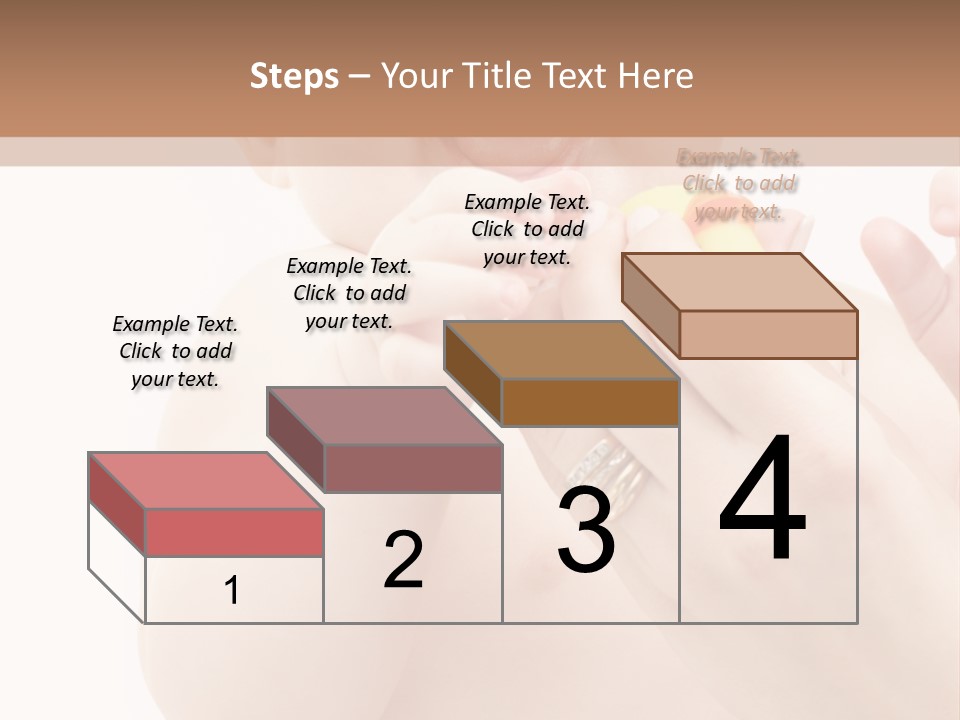 Steps – Your Title Text Here

Example Text. Click to add your text.

Example Text. Click to add your text.

Example Text. Click to add your text.

Example Text. Click to add your text.

1

2

3

4